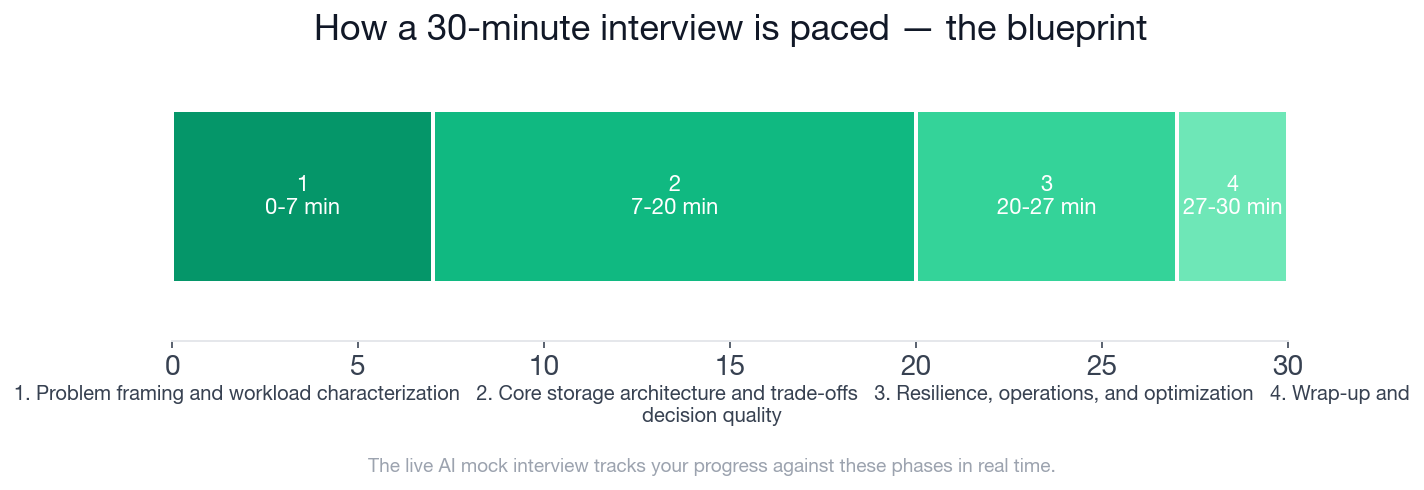 How a 30-minute interview is paced — the blueprint

1
0-7 min

2
7-20 min

3
20-27 min

4
27-30 min

0 5 10 15 20 25 30

1. Problem framing and workload characterization

2. Core storage architecture and trade-offs

3. Resilience, operations, and optimization

4. Wrap-up and decision quality

The live AI mock interview tracks your progress against these phases in real time.